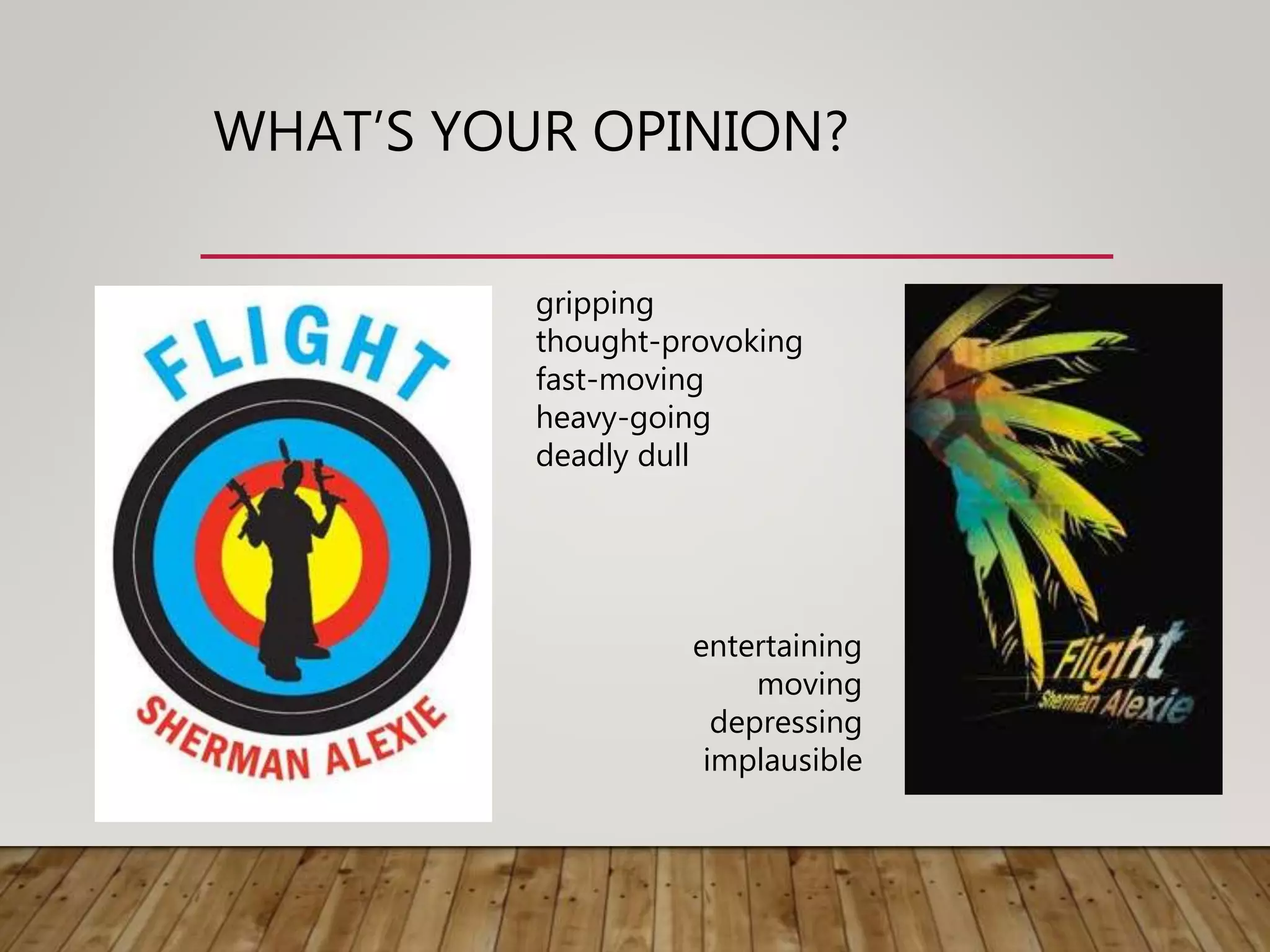 WHAT'S YOUR OPINION?

FLIGHT
SHERMAN ALEXIE

gripping
thought-provoking
fast-moving
heavy-going
deadly dull

entertaining
moving
depressing
implausible

Flight
Sherman Alexie